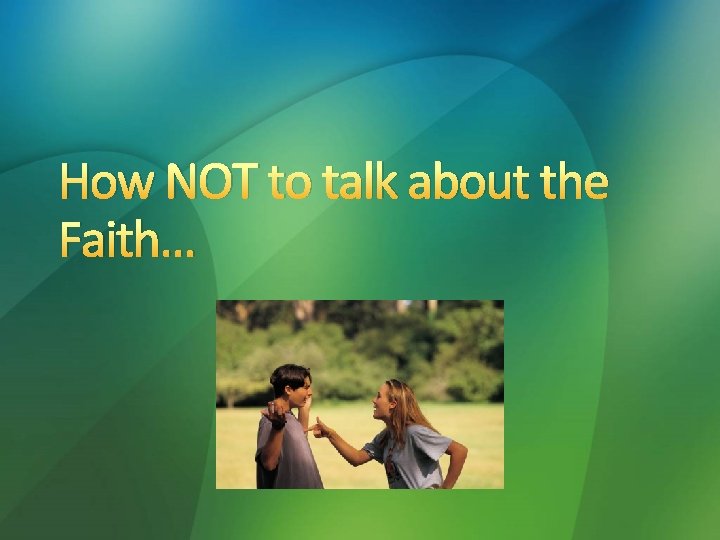 How NOT to talk about the Faith…